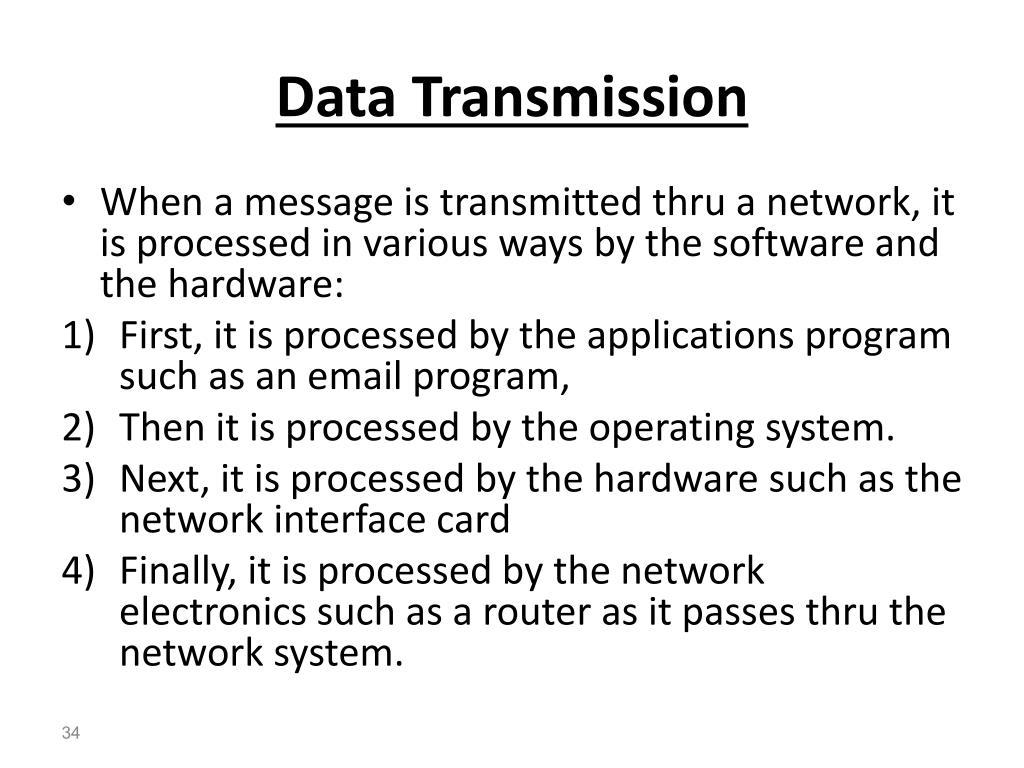 Data Transmission

• When a message is transmitted thru a network, it is processed in various ways by the software and the hardware:

1) First, it is processed by the applications program such as an email program,

2) Then it is processed by the operating system.

3) Next, it is processed by the hardware such as the network interface card

4) Finally, it is processed by the network electronics such as a router as it passes thru the network system.

34